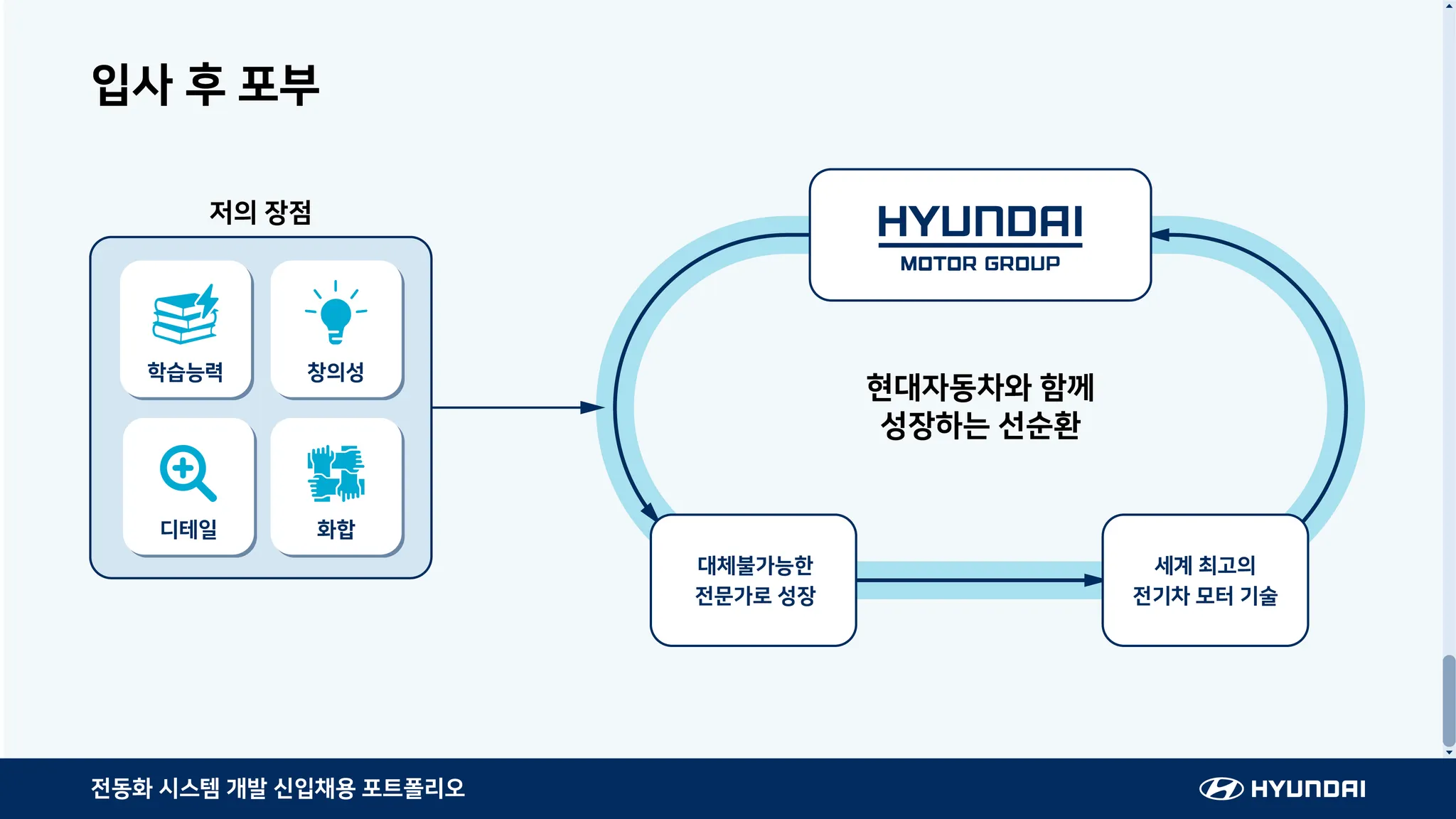 입사 후 포부

저의 장점

학습능력

창의성

디테일

화합

HYUNDAI
MOTOR GROUP

현대자동차와 함께
성장하는 선순환

대체불가능한
전문가로 성장

세계 최고의
전기차 모터 기술

전동화 시스템 개발 신입채용 포트폴리오

HYUNDAI